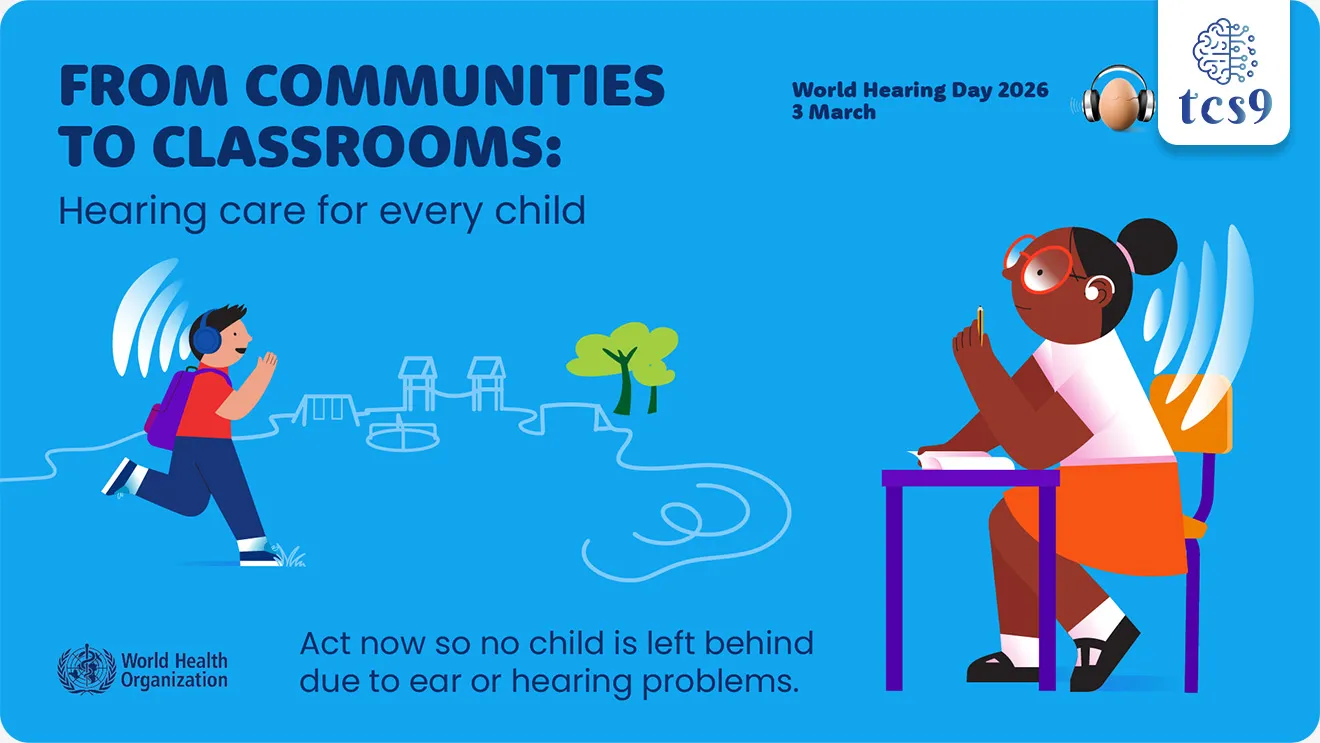 FROM COMMUNITIES TO CLASSROOMS:
Hearing care for every child

World Hearing Day 2026
3 March

tcs9

World Health Organization

Act now so no child is left behind due to ear or hearing problems.